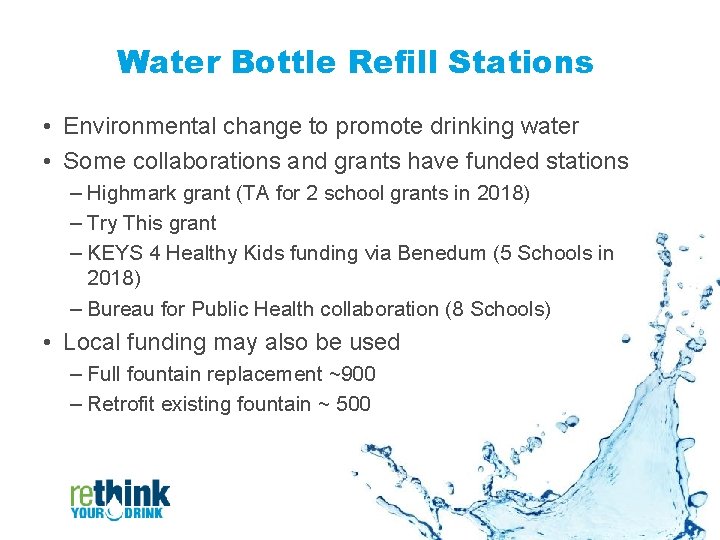 Water Bottle Refill Stations

• Environmental change to promote drinking water
• Some collaborations and grants have funded stations
– Highmark grant (TA for 2 school grants in 2018)
– Try This grant
– KEYS 4 Healthy Kids funding via Benedum (5 Schools in 2018)
– Bureau for Public Health collaboration (8 Schools)
• Local funding may also be used
– Full fountain replacement ~900
– Retrofit existing fountain ~ 500

rethink YOUR DRINK